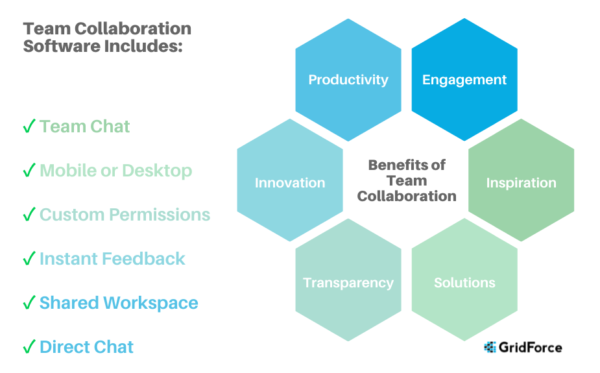 Team Collaboration Software Includes:

✓ Team Chat

✓ Mobile or Desktop

✓ Custom Permissions

✓ Instant Feedback

✓ Shared Workspace

✓ Direct Chat

Productivity

Engagement

Innovation

Benefits of Team Collaboration

Inspiration

Transparency

Solutions

GridForce